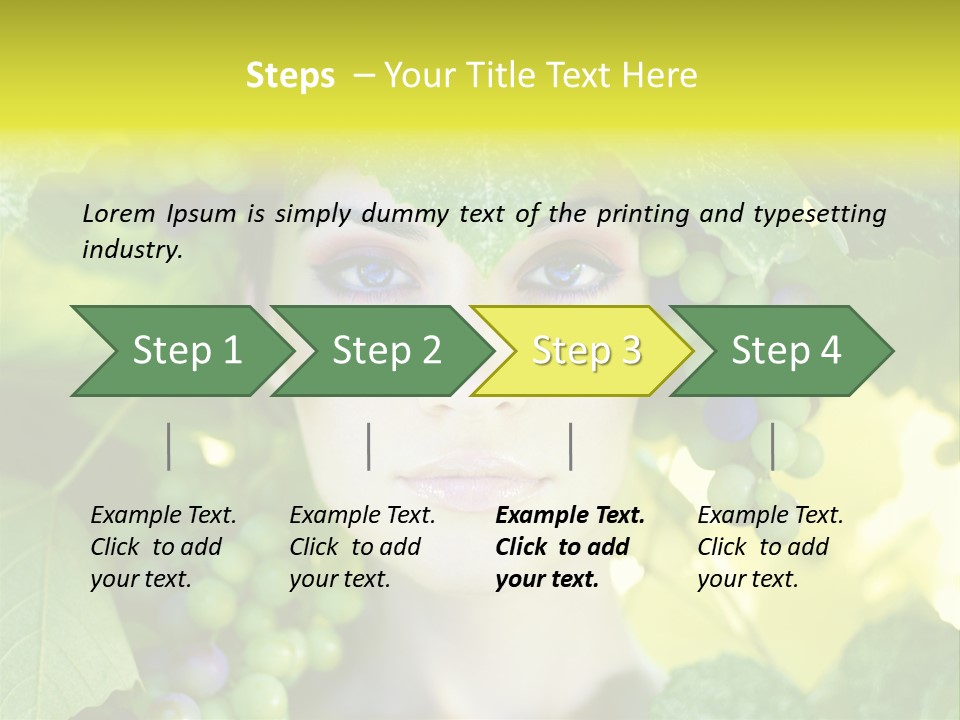 Steps – Your Title Text Here

Lorem Ipsum is simply dummy text of the printing and typesetting industry.

Step 1

Step 2

Step 3

Step 4

Example Text. Click to add your text.

Example Text. Click to add your text.

Example Text. Click to add your text.

Example Text. Click to add your text.